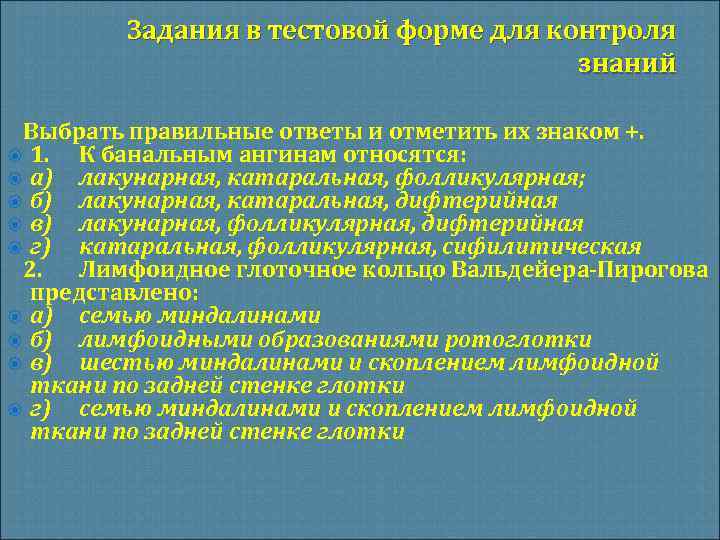 Задания в тестовой форме для контроля знаний

Выбрать правильные ответы и отметить их знаком +.

1. К банальным ангинам относятся:

а) лакунарная, катаральная, фолликулярная;

б) лакунарная, катаральная, дифтерийная

в) лакунарная, фолликулярная, дифтерийная

г) катаральная, фолликулярная, сифилитическая

2. Лимфоидное глоточное кольцо Вальдейера-Пирогова представлено:

а) семью миндалинами

б) лимфоидными образованиями ротоглотки

в) шестью миндалинами и скоплением лимфоидной ткани по задней стенке глотки

г) семью миндалинами и скоплением лимфоидной ткани по задней стенке глотки